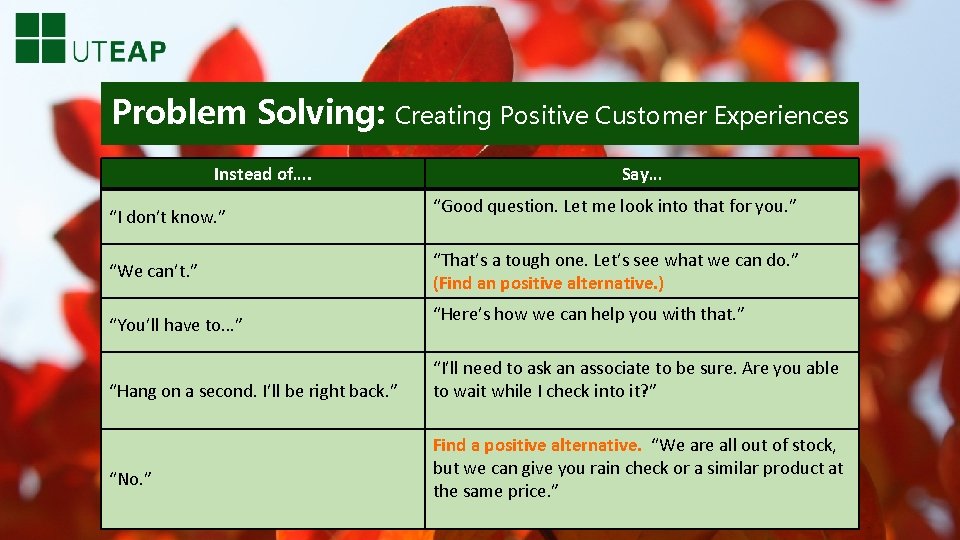 UTEAP

Problem Solving: Creating Positive Customer Experiences

| Instead of…. | Say… |
|---|---|
| "I don't know." | "Good question. Let me look into that for you." |
| "We can't." | "That's a tough one. Let's see what we can do." (Find an positive alternative.) |
| "You'll have to…" | "Here's how we can help you with that." |
| "Hang on a second. I'll be right back." | "I'll need to ask an associate to be sure. Are you able to wait while I check into it?" |
| "No." | Find a positive alternative. "We are all out of stock, but we can give you rain check or a similar product at the same price." |